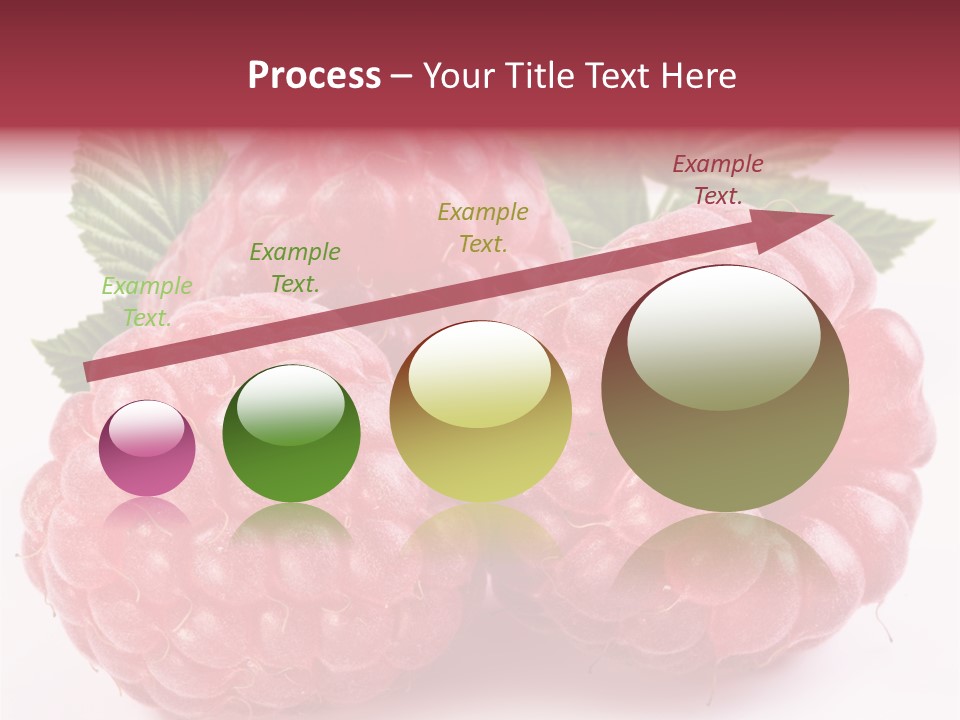 Process – Your Title Text Here

Example Text.

Example Text.

Example Text.

Example Text.